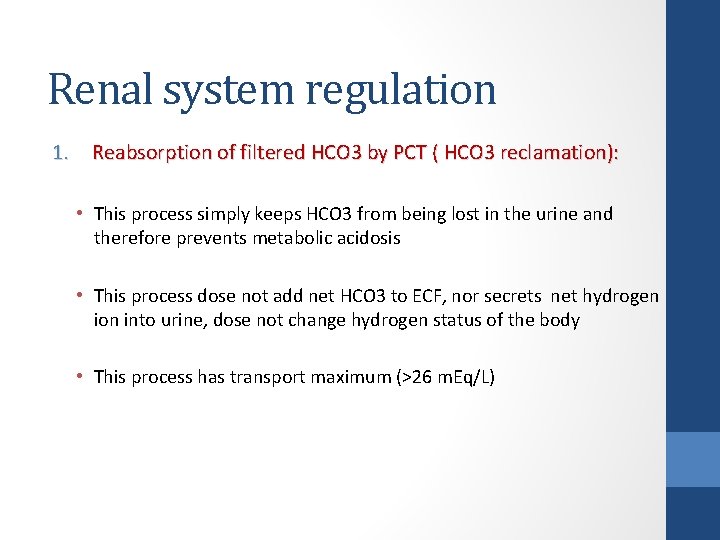 Renal system regulation

1. Reabsorption of filtered HCO3 by PCT ( HCO3 reclamation):

• This process simply keeps HCO3 from being lost in the urine and therefore prevents metabolic acidosis

• This process dose not add net HCO3 to ECF, nor secrets net hydrogen ion into urine, dose not change hydrogen status of the body

• This process has transport maximum (>26 mEq/L)